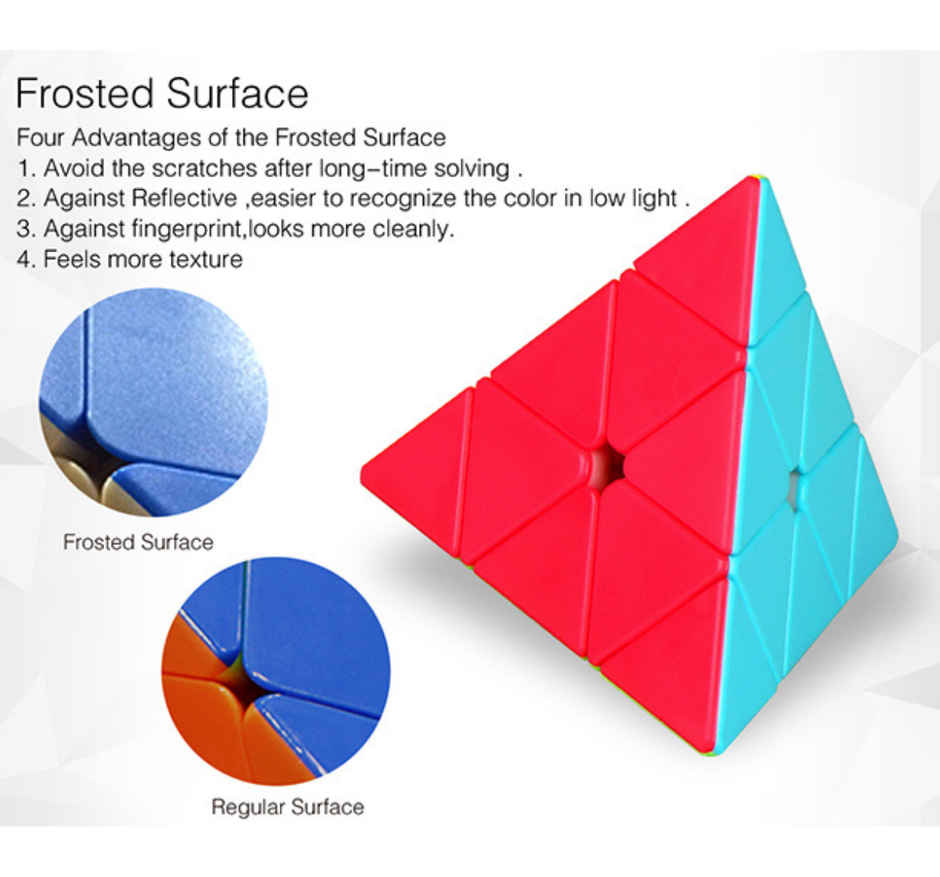 Frosted Surface

Four Advantages of the Frosted Surface
1. Avoid the scratches after long-time solving .
2. Against Reflective ,easier to recognize the color in low light .
3. Against fingerprint,looks more cleanly.
4. Feels more texture

Frosted Surface

Regular Surface